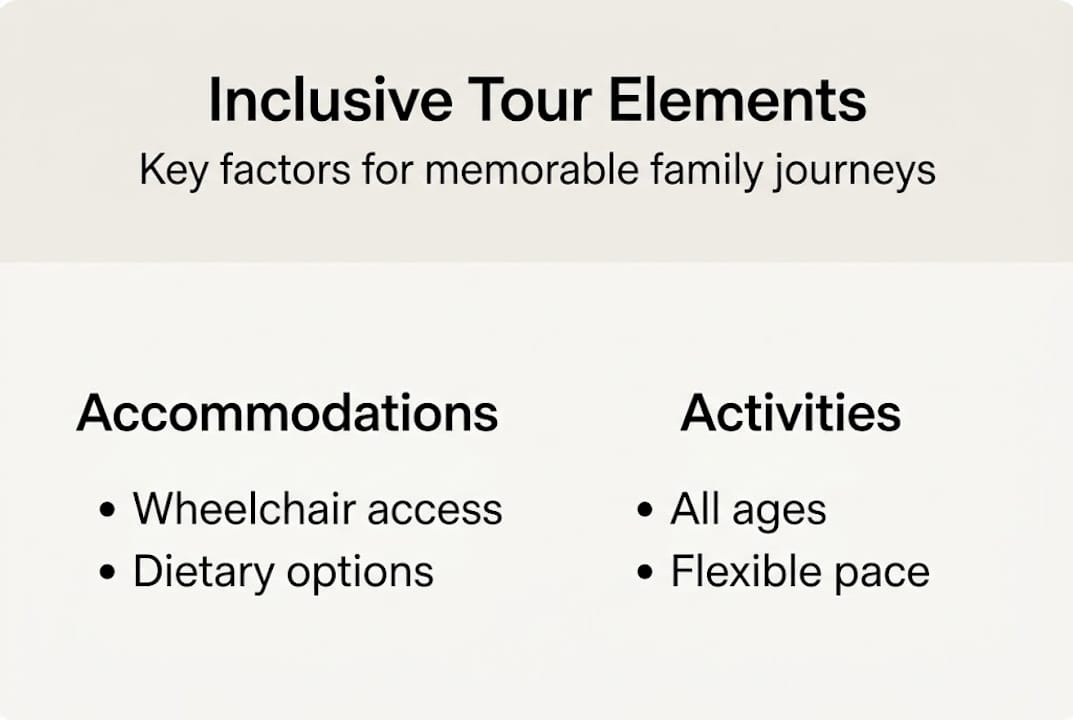 Inclusive Tour Elements
Key factors for memorable family journeys

Accommodations
• Wheelchair access
• Dietary options

Activities
• All ages
• Flexible pace